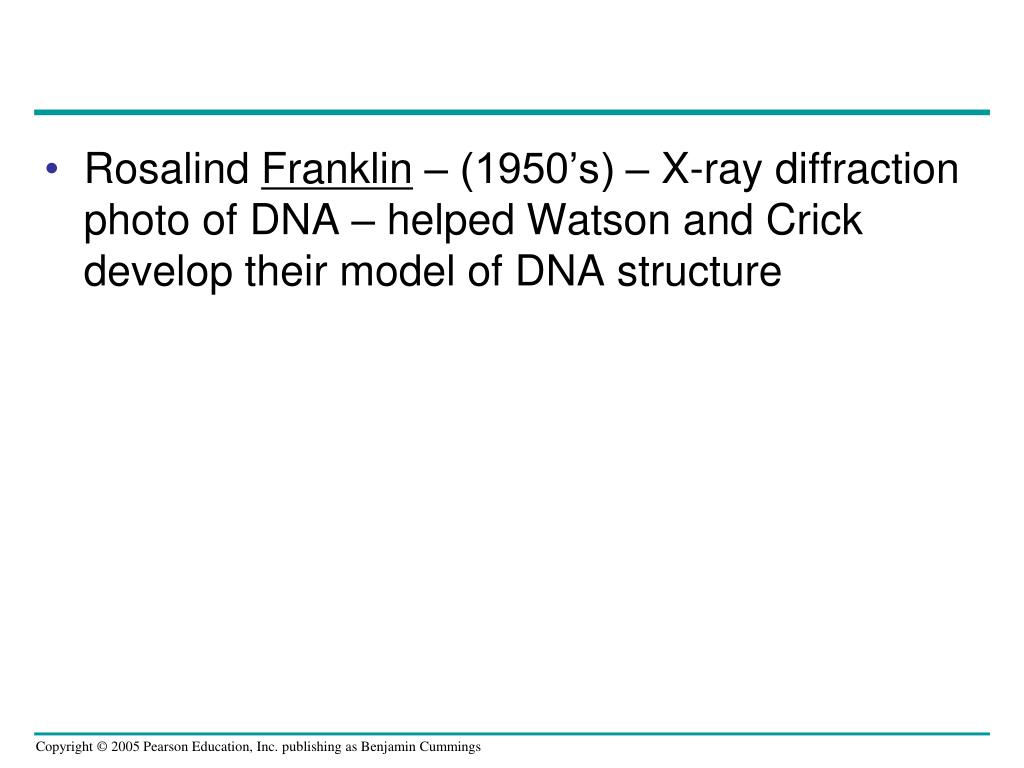 • Rosalind Franklin – (1950’s) – X-ray diffraction photo of DNA – helped Watson and Crick develop their model of DNA structure

Copyright © 2005 Pearson Education, Inc. publishing as Benjamin Cummings